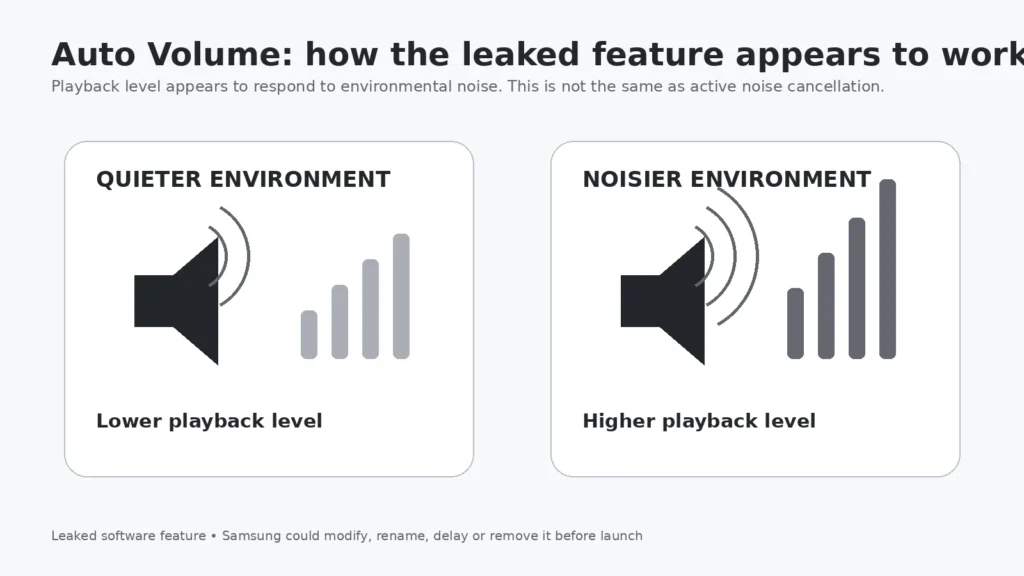 Auto Volume: how the leaked feature appears to work

Playback level appears to respond to environmental noise. This is not the same as active noise cancellation.

QUIETER ENVIRONMENT

Lower playback level

NOISIER ENVIRONMENT

Higher playback level

Leaked software feature • Samsung could modify, rename, delay or remove it before launch